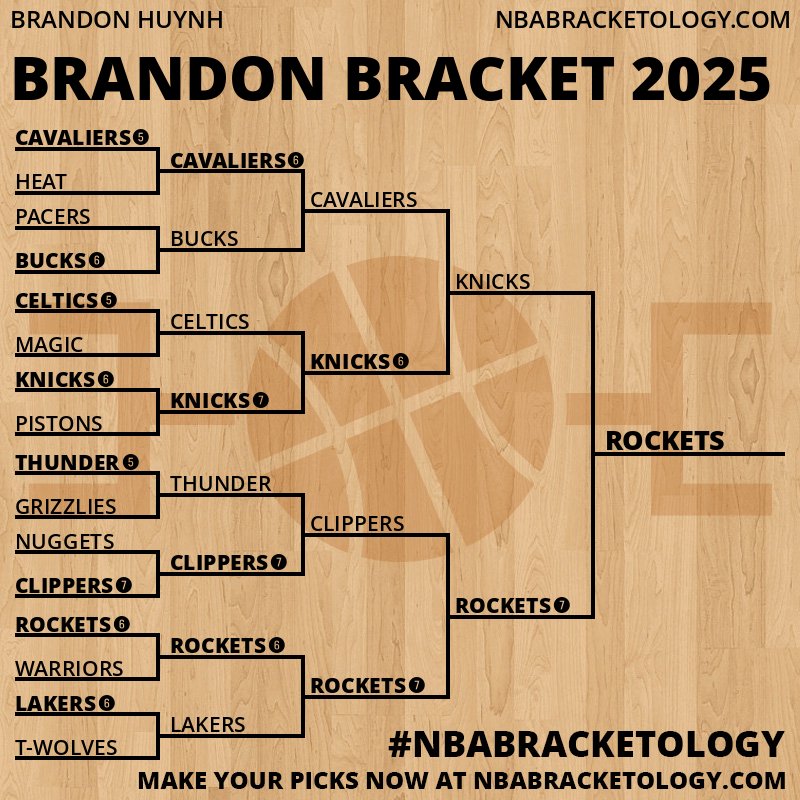 BRANDON HUYNH NBABRACKETOLOGY.COM

BRANDON BRACKET 2025

CAVALIERS 5
HEAT
PACERS
BUCKS 6
CELTICS 5
MAGIC
KNICKS 6
PISTONS
THUNDER 5
GRIZZLIES
NUGGETS
CLIPPERS 7
ROCKETS 6
WARRIORS
LAKERS 6
T-WOLVES

CAVALIERS 6
BUCKS
CELTICS
KNICKS 7
THUNDER
CLIPPERS 7
ROCKETS 6
LAKERS

CAVALIERS
KNICKS 6
CLIPPERS
ROCKETS 7

KNICKS
ROCKETS 7

ROCKETS

#NBABRACKETOLOGY
MAKE YOUR PICKS NOW AT NBABRACKETOLOGY.COM